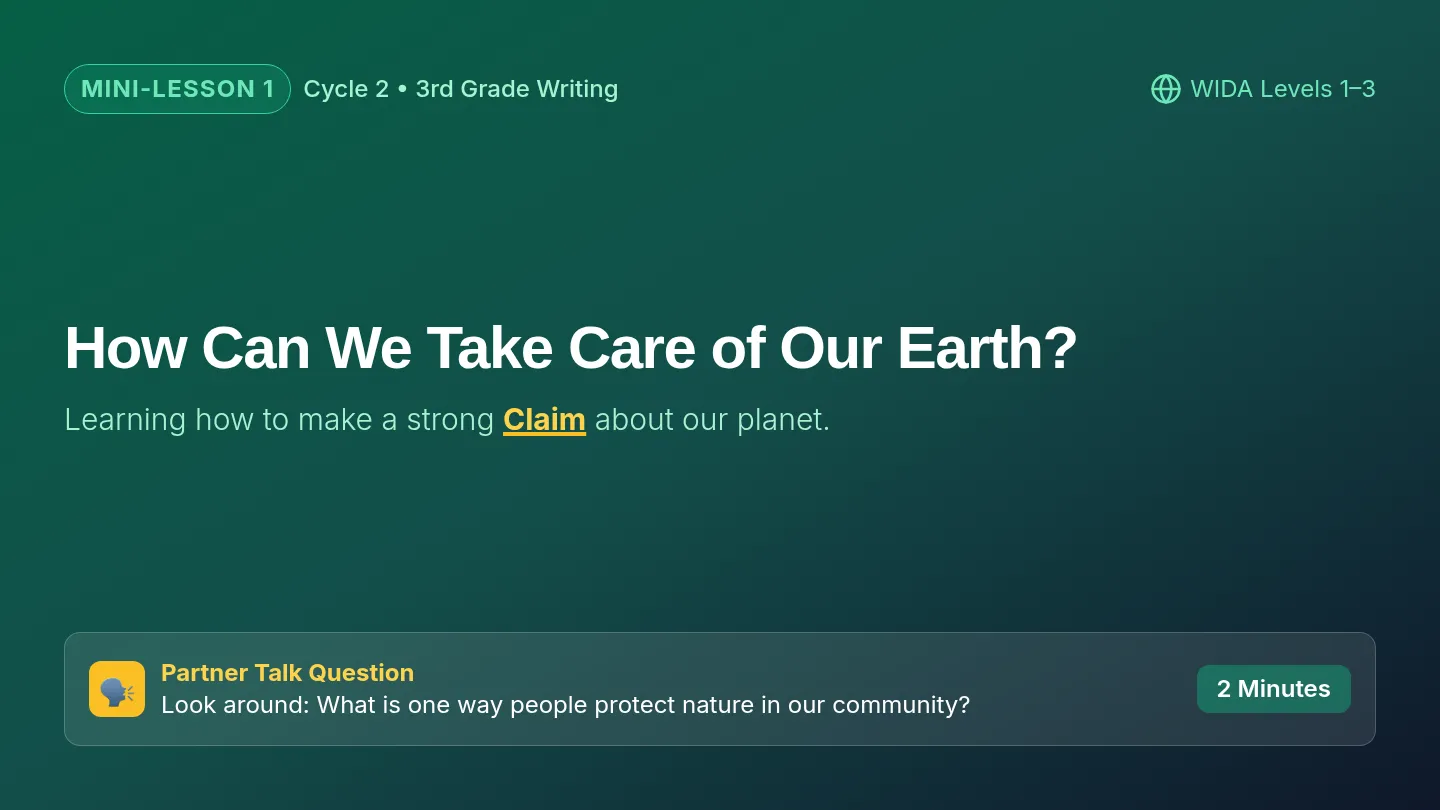 MINI-LESSON 1 Cycle 2 • 3rd Grade Writing

WIDA Levels 1–3

How Can We Take Care of Our Earth?

Learning how to make a strong Claim about our planet.

Partner Talk Question
Look around: What is one way people protect nature in our community?

2 Minutes